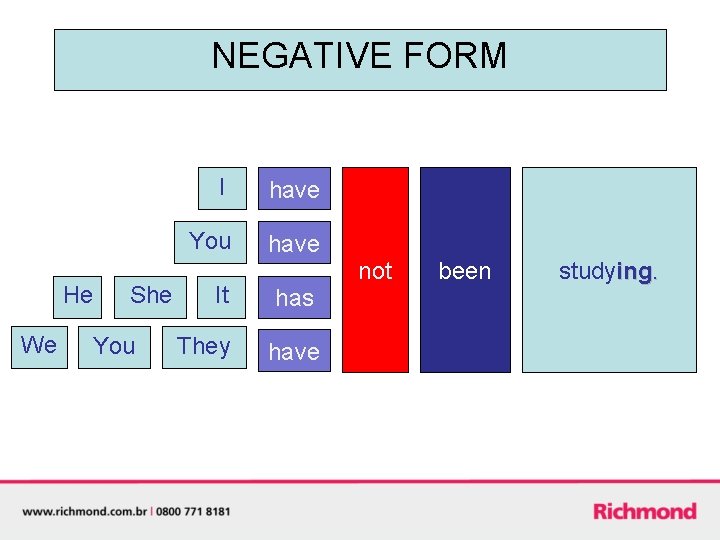 NEGATIVE FORM

I have
You have
He She It has
We You They have

not

been

studying.

www.richmond.com.br | 0800 771 8181

Richmond